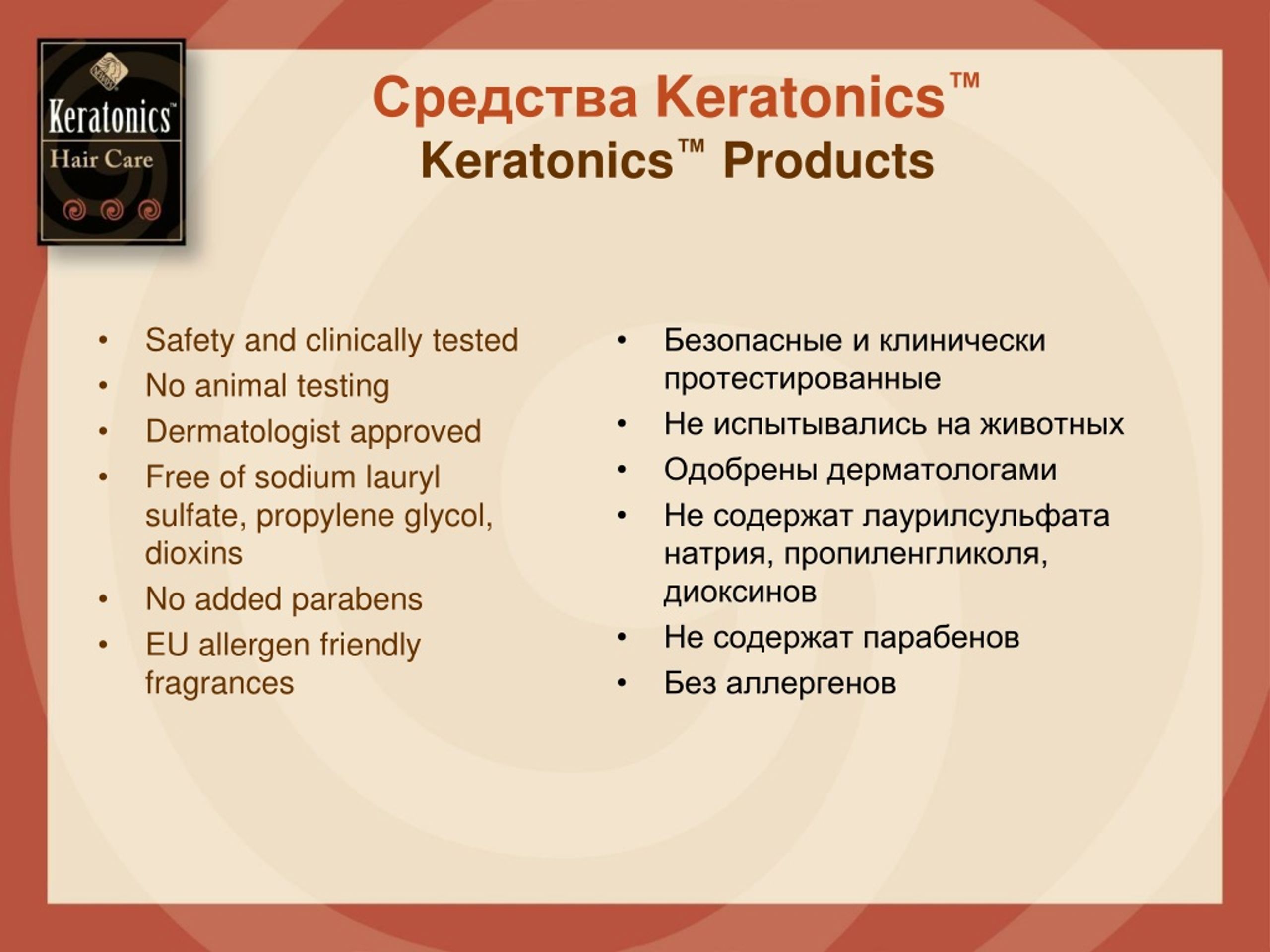 Keratonics™
Hair Care

Средства Keratonics™
Keratonics™ Products

• Safety and clinically tested
• No animal testing
• Dermatologist approved
• Free of sodium lauryl sulfate, propylene glycol, dioxins
• No added parabens
• EU allergen friendly fragrances

• Безопасные и клинически протестированные
• Не испытывались на животных
• Одобрены дерматологами
• Не содержат лаурилсульфата натрия, пропиленгликоля, диоксинов
• Не содержат парабенов
• Без аллергенов